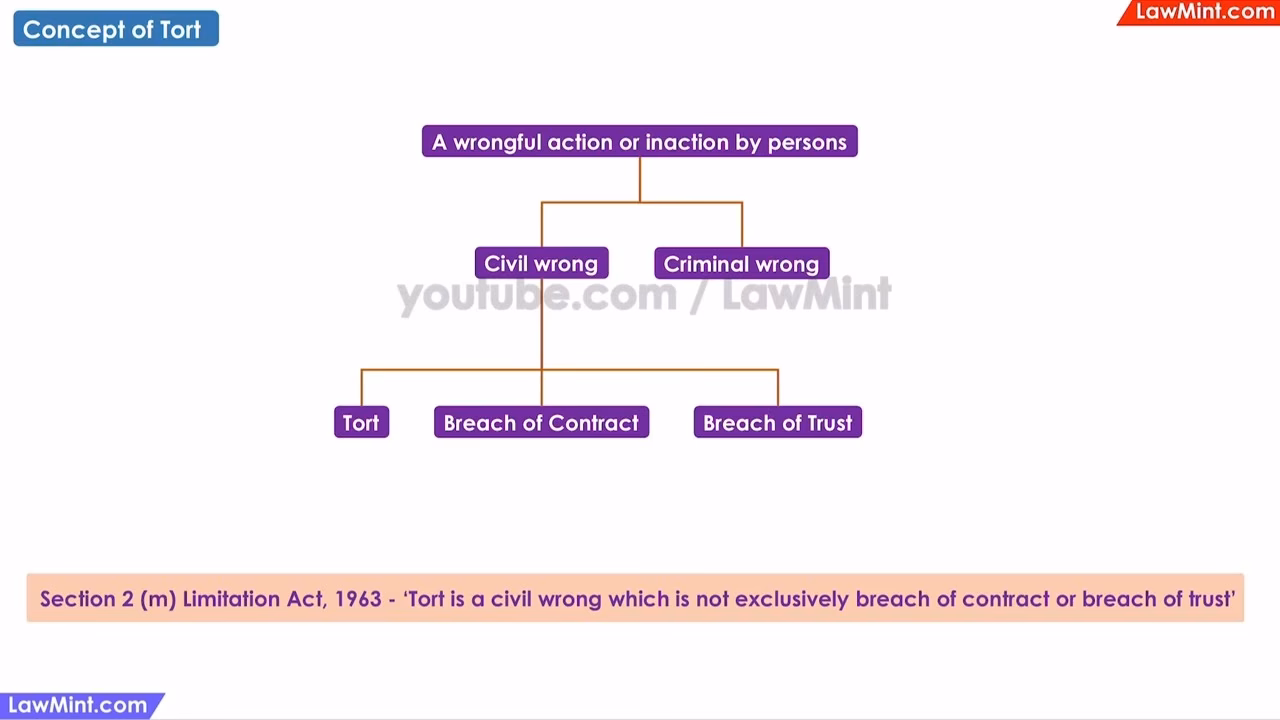 Concept of Tort

LawMint.com

A wrongful action or inaction by persons

Civil wrong

Criminal wrong

youtube.com / LawMint

Tort

Breach of Contract

Breach of Trust

Section 2 (m) Limitation Act, 1963 - 'Tort is a civil wrong which is not exclusively breach of contract or breach of trust'

LawMint.com